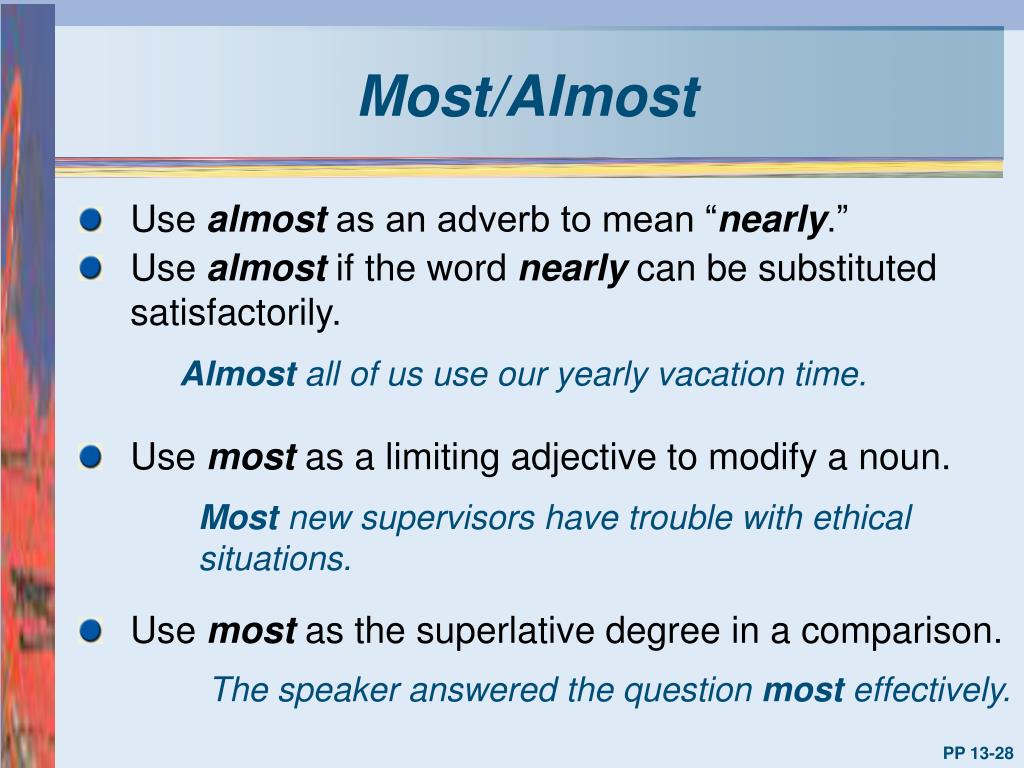 Most/Almost

Use almost as an adverb to mean “nearly.”

Use almost if the word nearly can be substituted satisfactorily.

Almost all of us use our yearly vacation time.

Use most as a limiting adjective to modify a noun.

Most new supervisors have trouble with ethical situations.

Use most as the superlative degree in a comparison.

The speaker answered the question most effectively.

PP 13-28